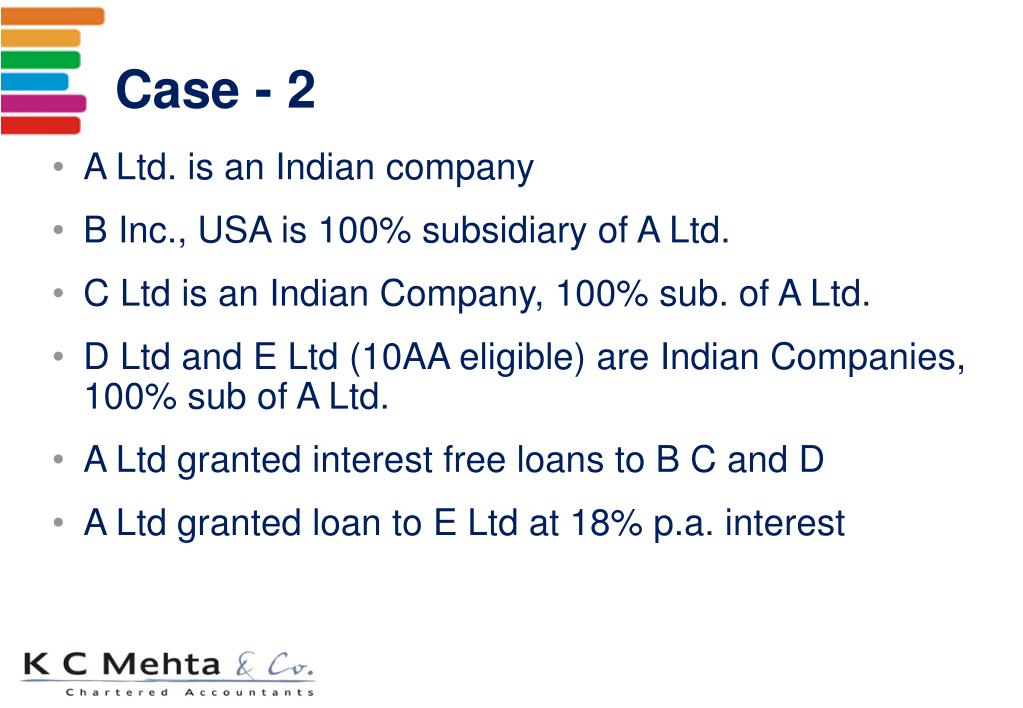 Case - 2

• A Ltd. is an Indian company

• B Inc., USA is 100% subsidiary of A Ltd.

• C Ltd is an Indian Company, 100% sub. of A Ltd.

• D Ltd and E Ltd (10AA eligible) are Indian Companies, 100% sub of A Ltd.

• A Ltd granted interest free loans to B C and D

• A Ltd granted loan to E Ltd at 18% p.a. interest

K C Mehta & Co.
Chartered Accountants